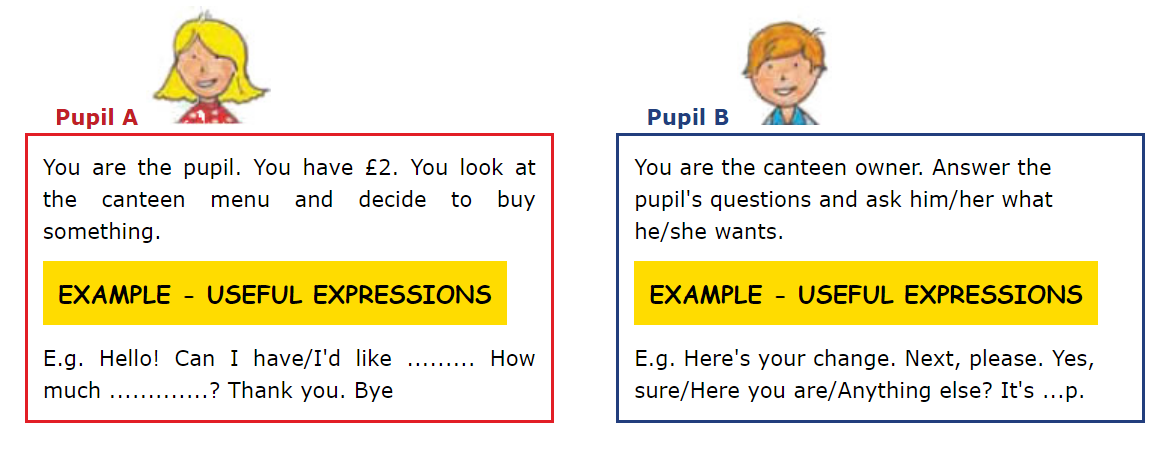 Pupil A

You are the pupil. You have £2. You look at the canteen menu and decide to buy something.

EXAMPLE - USEFUL EXPRESSIONS

E.g. Hello! Can I have/I'd like ......... How much .............? Thank you. Bye

Pupil B

You are the canteen owner. Answer the pupil's questions and ask him/her what he/she wants.

EXAMPLE - USEFUL EXPRESSIONS

E.g. Here's your change. Next, please. Yes, sure/Here you are/Anything else? It's ...p.